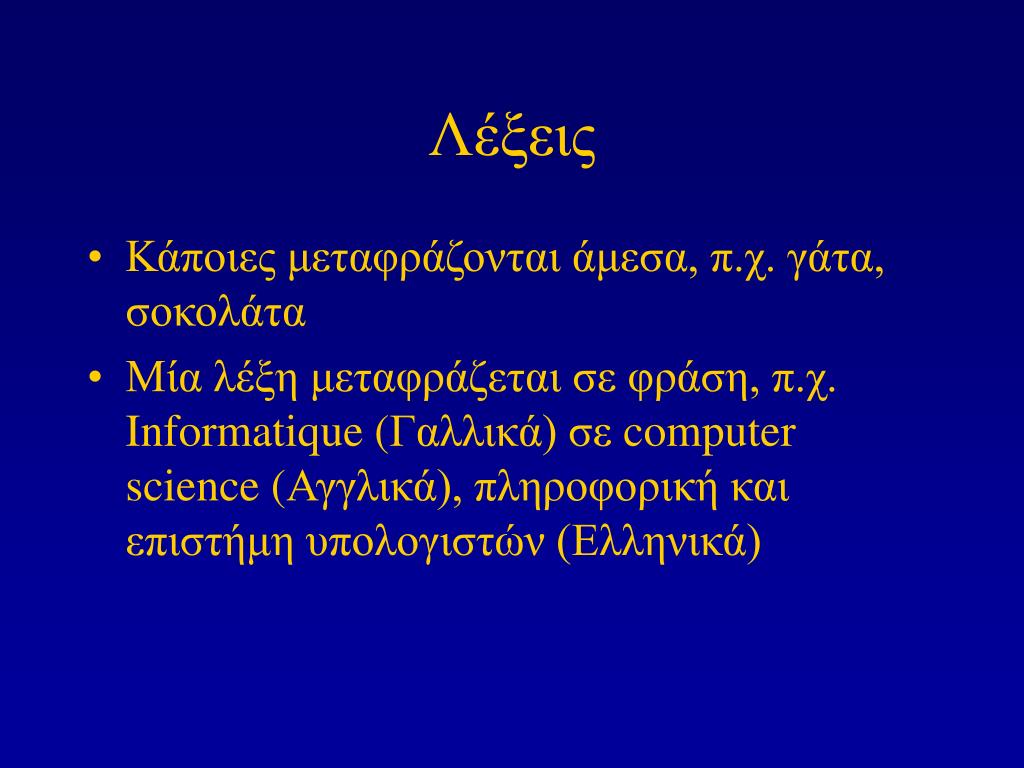 Λέξεις

• Κάποιες μεταφράζονται άμεσα, π.χ. γάτα, σοκολάτα

• Μία λέξη μεταφράζεται σε φράση, π.χ. Informatique (Γαλλικά) σε computer science (Αγγλικά), πληροφορική και επιστήμη υπολογιστών (Ελληνικά)